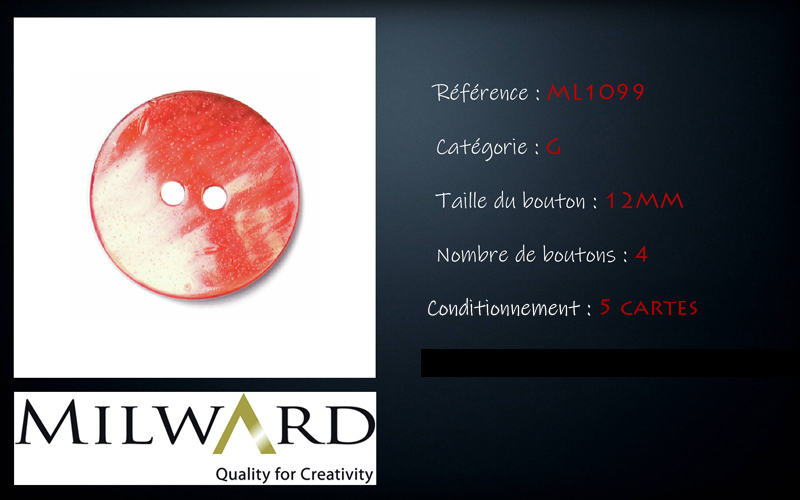 Référence : ML1099

Catégorie : G

Taille du bouton : 12MM

Nombre de boutons : 4

Conditionnement : 5 CARTES

MILWARD
Quality for Creativity